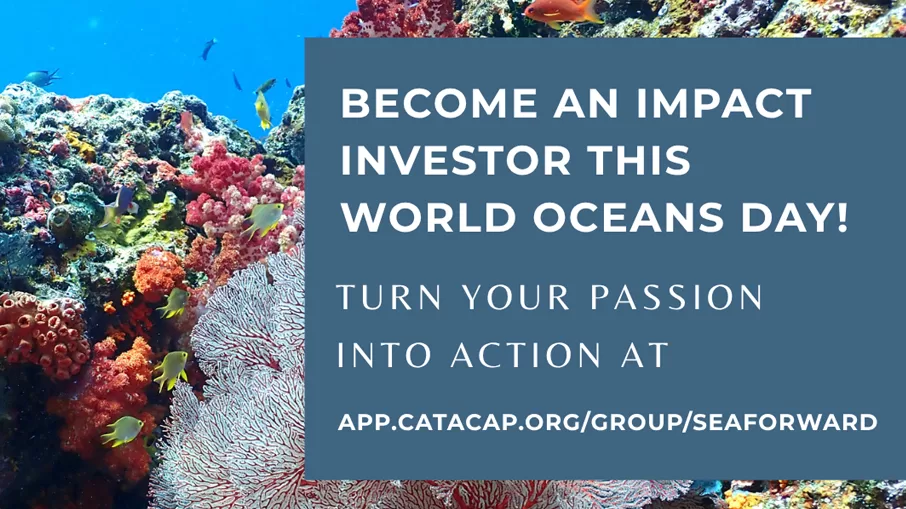 BECOME AN IMPACT INVESTOR THIS WORLD OCEANS DAY!

TURN YOUR PASSION INTO ACTION AT

APP.CATACAP.ORG/GROUP/SEAFORWARD